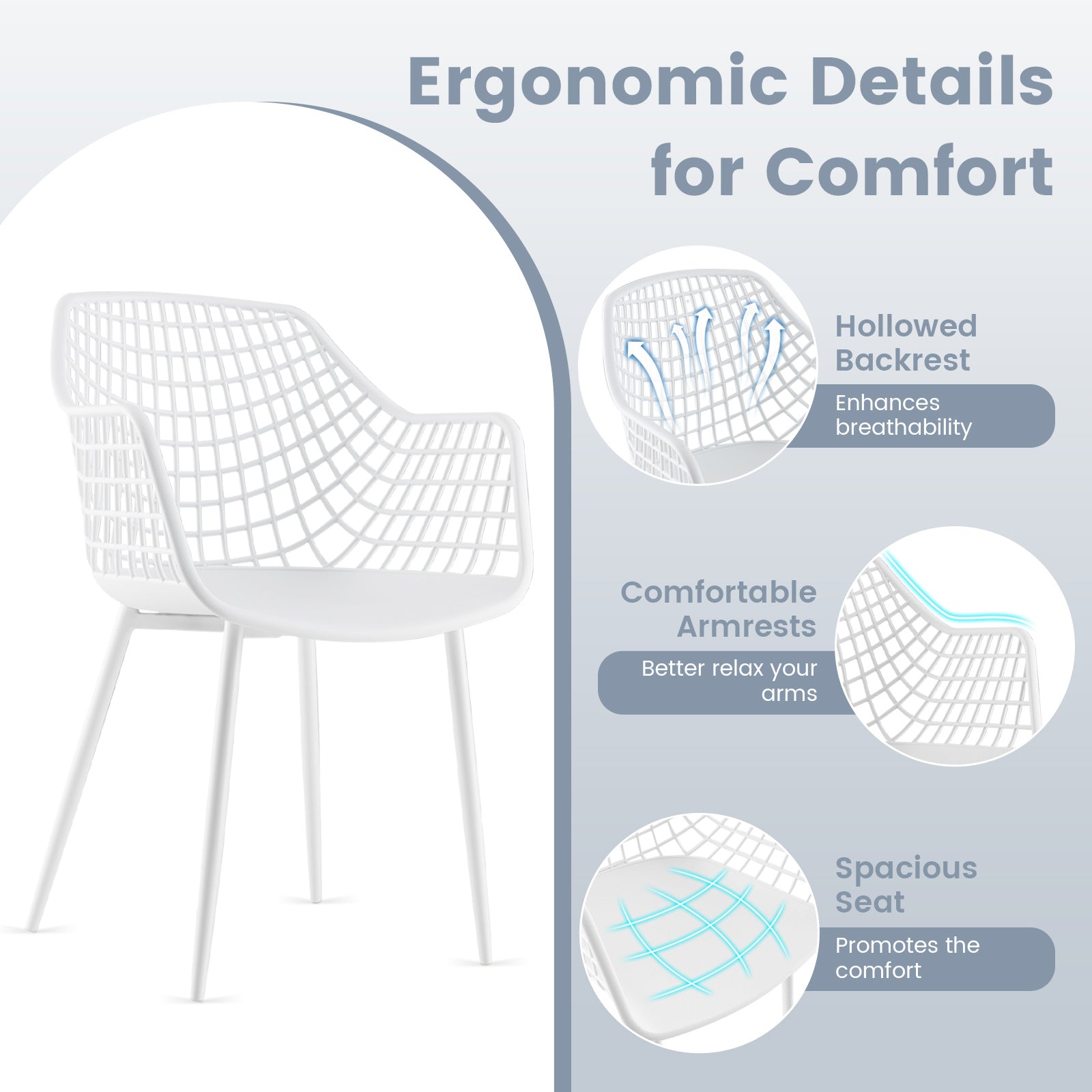 Ergonomic Details for Comfort

Hollowed Backrest

Enhances breathability

Comfortable Armrests

Better relax your arms

Spacious Seat

Promotes the comfort